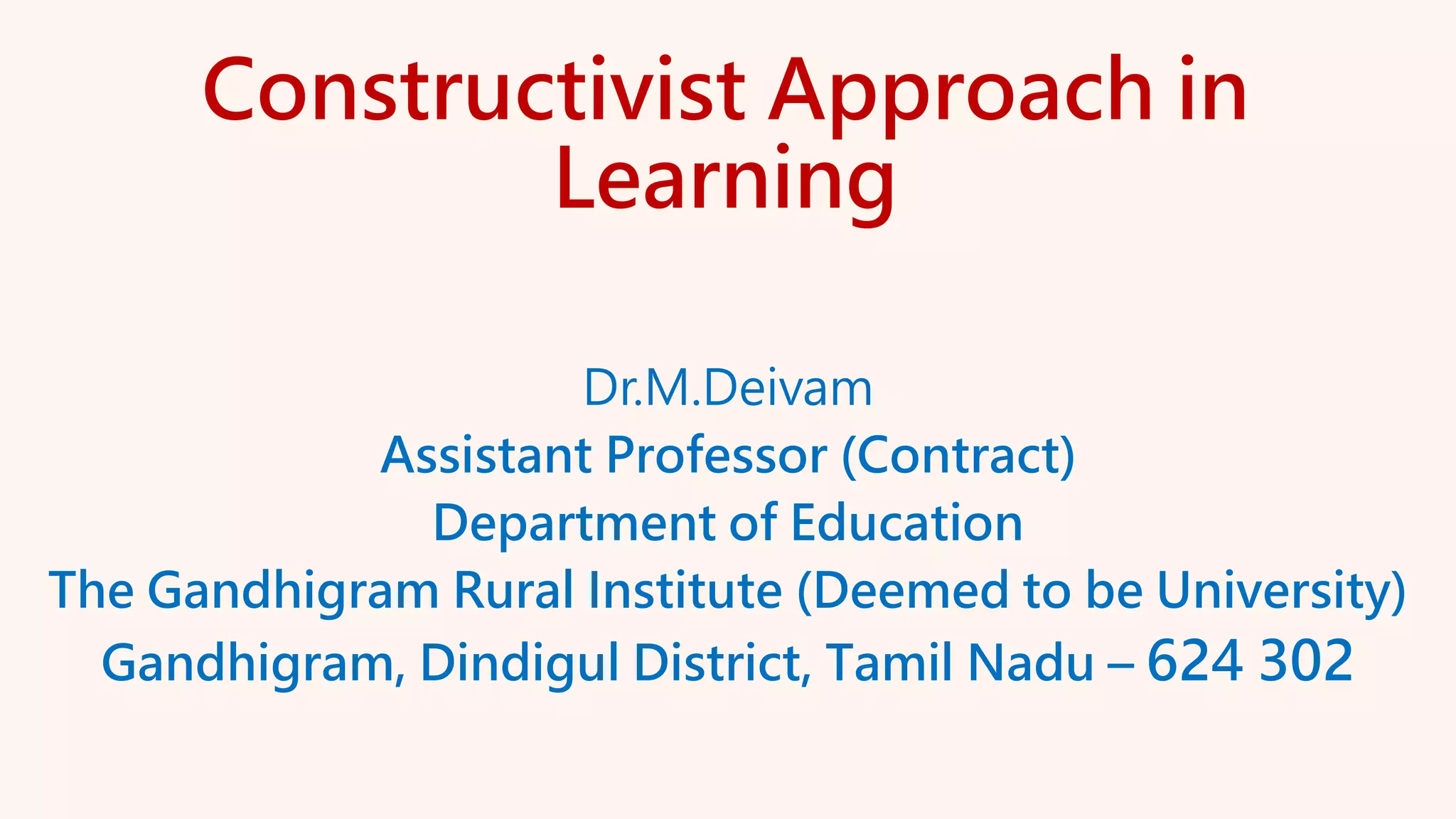 Constructivist Approach in Learning

Dr.M.Deivam
Assistant Professor (Contract)
Department of Education
The Gandhigram Rural Institute (Deemed to be University)
Gandhigram, Dindigul District, Tamil Nadu – 624 302